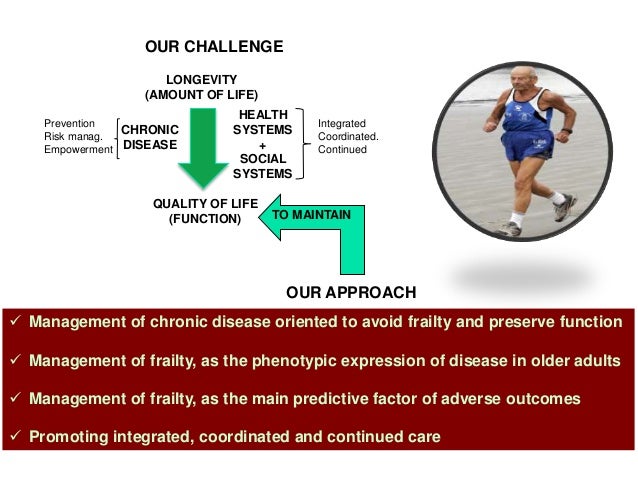 OUR CHALLENGE

LONGEVITY
(AMOUNT OF LIFE)

Prevention
Risk manag.
Empowerment

CHRONIC
DISEASE

HEALTH
SYSTEMS
+
SOCIAL
SYSTEMS

Integrated
Coordinated.
Continued

QUALITY OF LIFE
(FUNCTION)

TO MAINTAIN

OUR APPROACH

✓ Management of chronic disease oriented to avoid frailty and preserve function

✓ Management of frailty, as the phenotypic expression of disease in older adults

✓ Management of frailty, as the main predictive factor of adverse outcomes

✓ Promoting integrated, coordinated and continued care